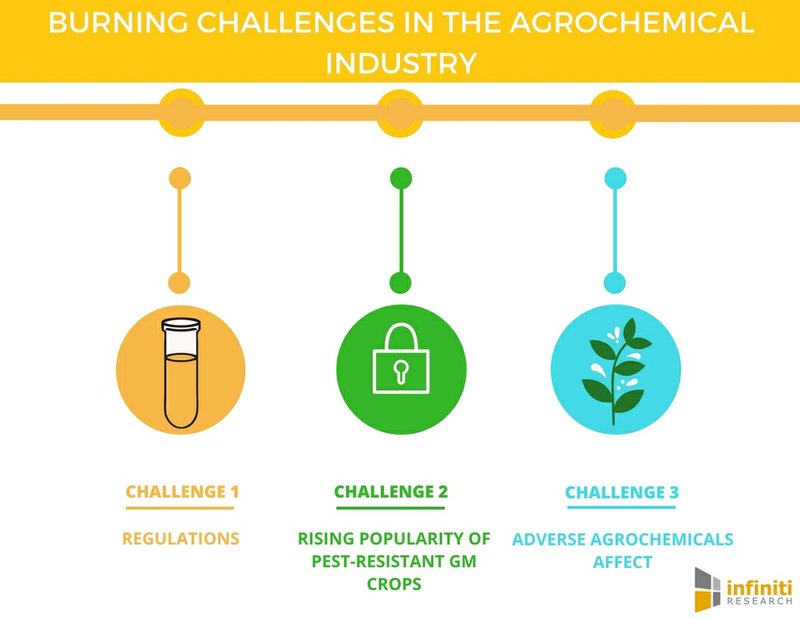 BURNING CHALLENGES IN THE AGROCHEMICAL INDUSTRY

CHALLENGE 1

REGULATIONS

CHALLENGE 2

RISING POPULARITY OF PEST-RESISTANT GM CROPS

CHALLENGE 3

ADVERSE AGROCHEMICALS AFFECT

infiniti RESEARCH